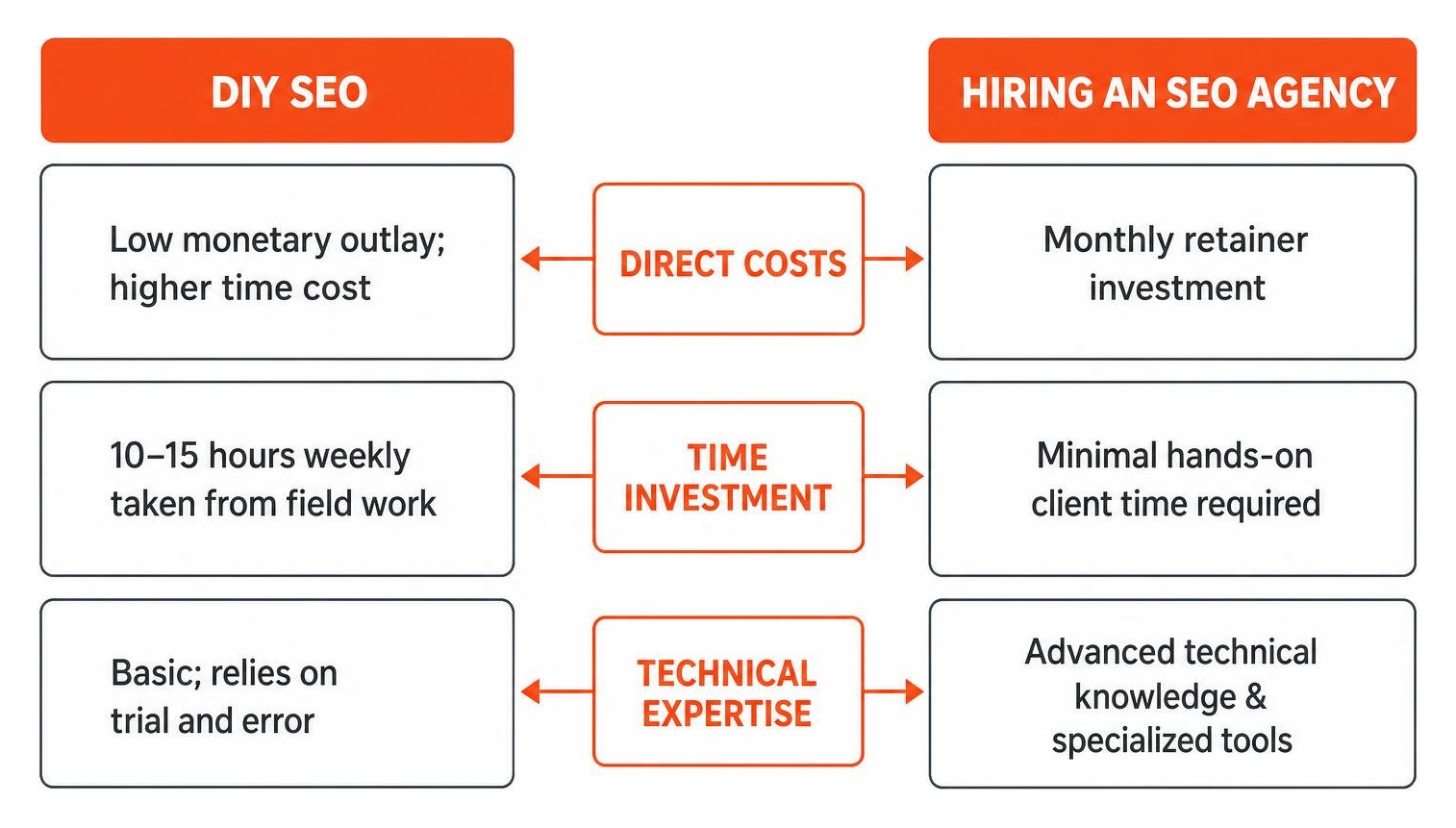 DIY SEO

HIRING AN SEO AGENCY

Low monetary outlay; higher time cost

DIRECT COSTS

Monthly retainer investment

10–15 hours weekly taken from field work

TIME INVESTMENT

Minimal hands-on client time required

Basic; relies on trial and error

TECHNICAL EXPERTISE

Advanced technical knowledge & specialized tools